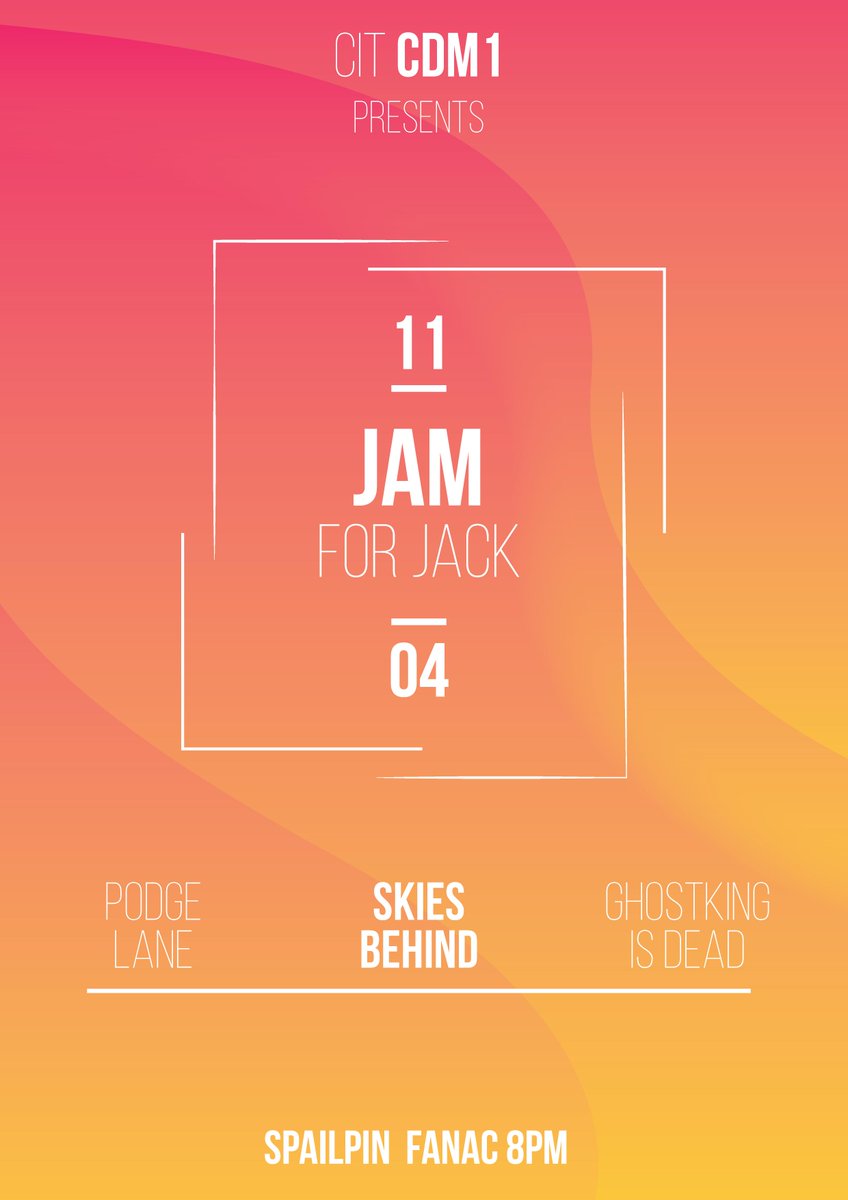 CIT CDM1
PRESENTS

11

JAM
FOR JACK

04

PODGE LANE

SKIES BEHIND

GHOSTKING IS DEAD

SPAILPIN FANAC 8PM